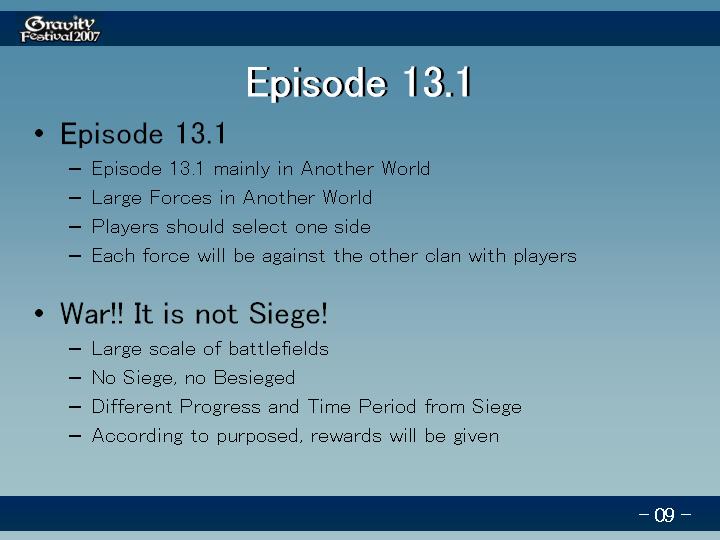 Gravity Festival 2007

Episode 13.1

• Episode 13.1
– Episode 13.1 mainly in Another World
– Large Forces in Another World
– Players should select one side
– Each force will be against the other clan with players

• War!! It is not Siege!
– Large scale of battlefields
– No Siege, no Besieged
– Different Progress and Time Period from Siege
– According to purposed, rewards will be given

– 09 –